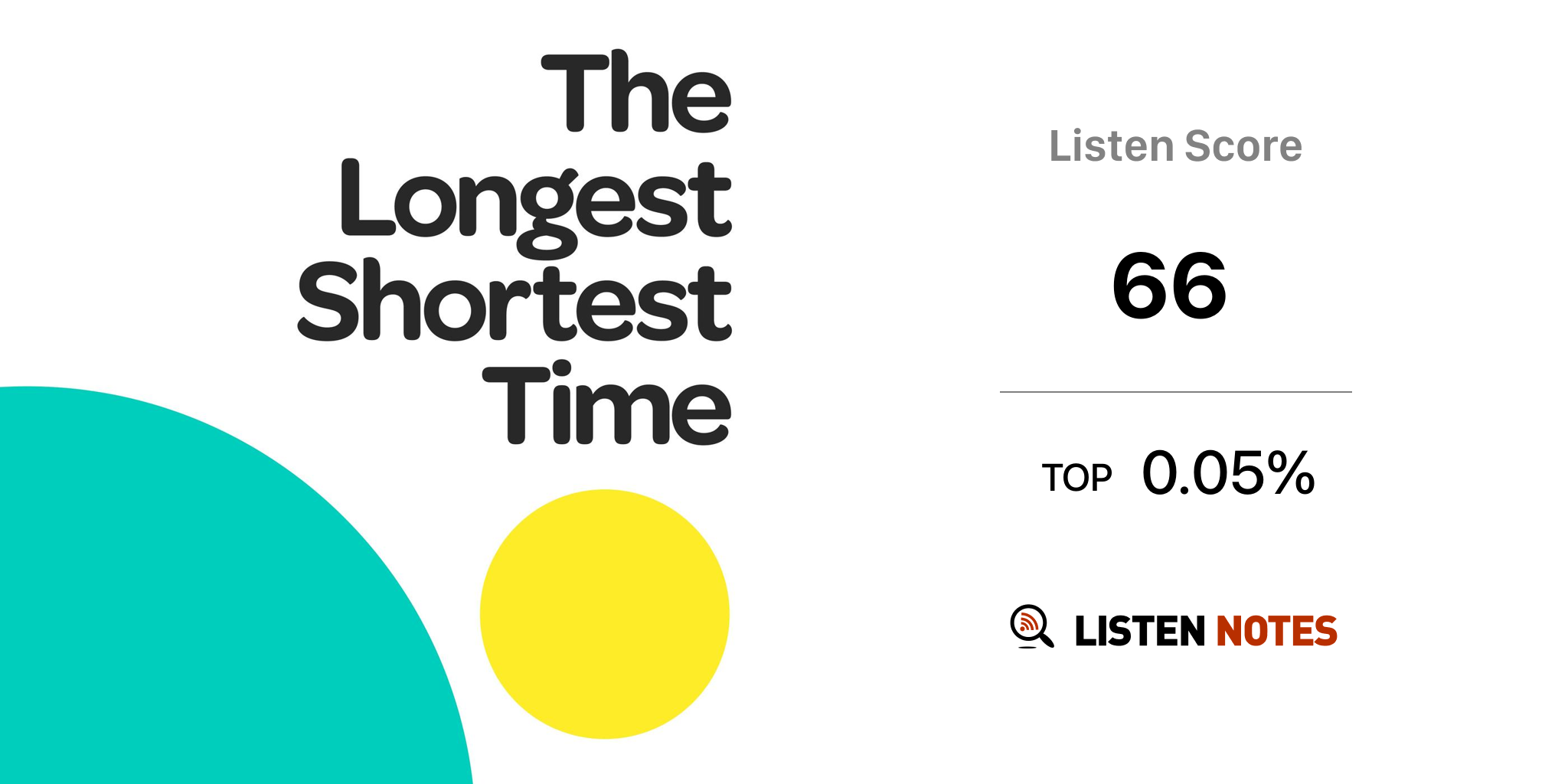 The Longest Shortest Time

Listen Score

66

TOP 0.05%

LISTEN NOTES